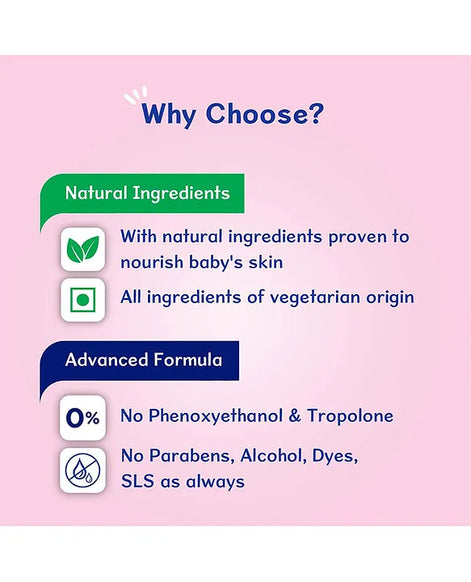 Why Choose?

Natural Ingredients

With natural ingredients proven to nourish baby's skin

All ingredients of vegetarian origin

Advanced Formula

0%

No Phenoxyethanol & Tropolone

No Parabens, Alcohol, Dyes, SLS as always